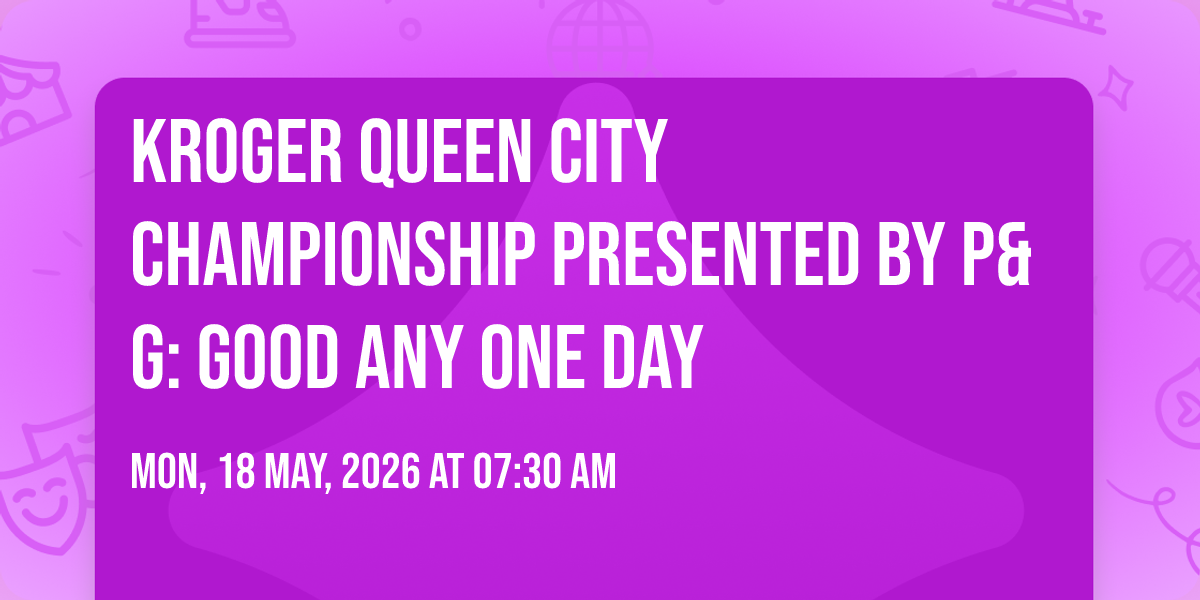 KROGER QUEEN CITY CHAMPIONSHIP PRESENTED BY P&G: GOOD ANY ONE DAY

MON, 18 MAY, 2026 AT 07:30 AM